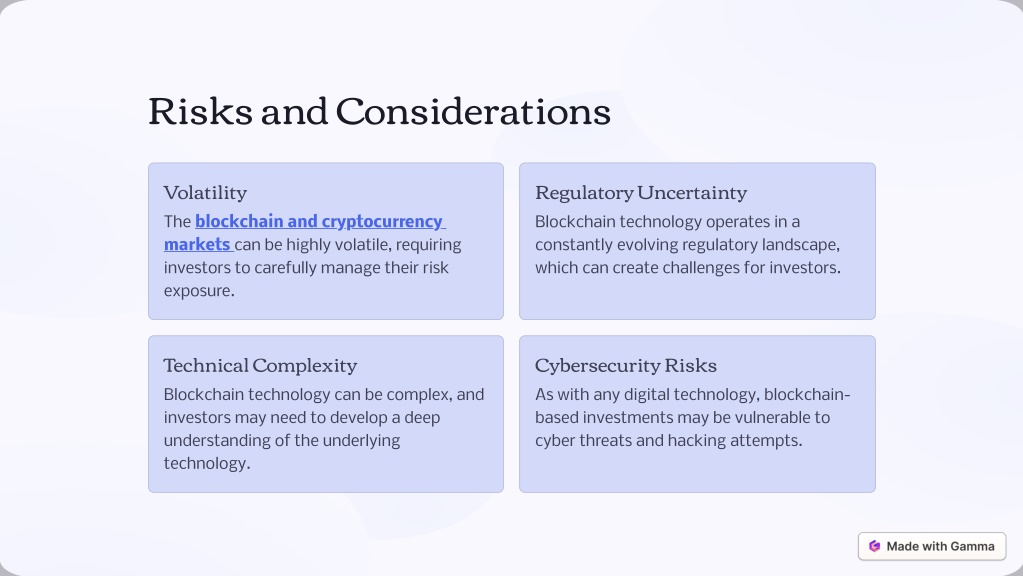 Risks and Considerations

Volatility

The blockchain and cryptocurrency markets can be highly volatile, requiring investors to carefully manage their risk exposure.

Regulatory Uncertainty

Blockchain technology operates in a constantly evolving regulatory landscape, which can create challenges for investors.

Technical Complexity

Blockchain technology can be complex, and investors may need to develop a deep understanding of the underlying technology.

Cybersecurity Risks

As with any digital technology, blockchain-based investments may be vulnerable to cyber threats and hacking attempts.

Made with Gamma